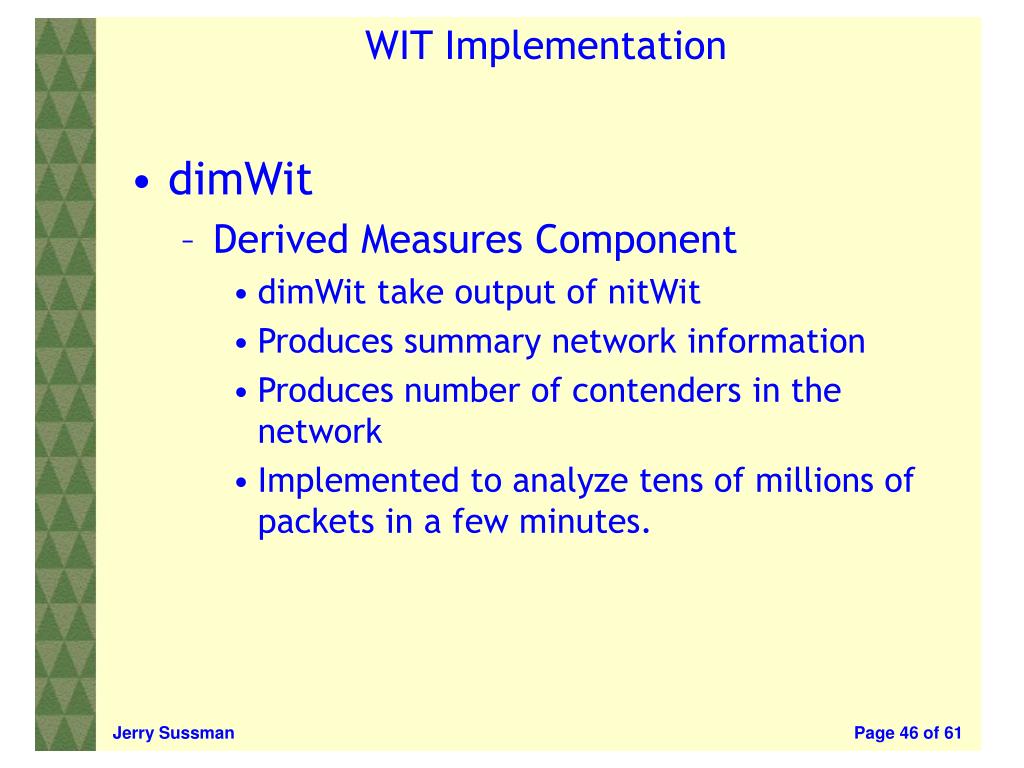 WIT Implementation

• dimWit
– Derived Measures Component
• dimWit take output of nitWit
• Produces summary network information
• Produces number of contenders in the network
• Implemented to analyze tens of millions of packets in a few minutes.

Jerry Sussman

Page 46 of 61